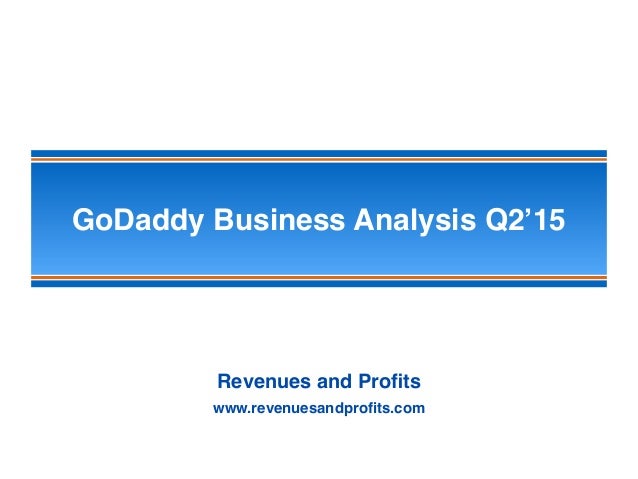 GoDaddy Business Analysis Q2’15

Revenues and Profits
www.revenuesandprofits.com